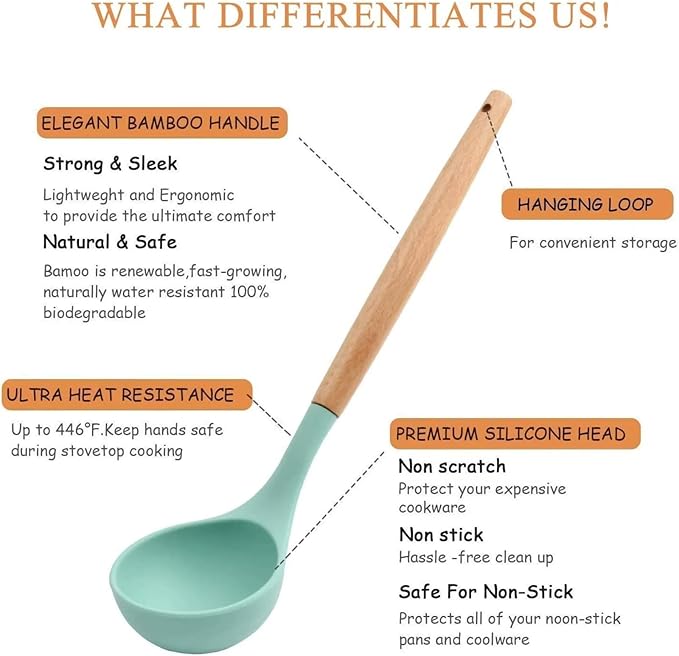 WHAT DIFFERENTIATES US!

ELEGANT BAMBOO HANDLE

Strong & Sleek

Lightweght and Ergonomic to provide the ultimate comfort

Natural & Safe

Bamoo is renewable,fast-growing, naturally water resistant 100% biodegradable

HANGING LOOP

For convenient storage

ULTRA HEAT RESISTANCE

Up to 446°F.Keep hands safe during stovetop cooking

PREMIUM SILICONE HEAD

Non scratch

Protect your expensive cookware

Non stick

Hassle -free clean up

Safe For Non-Stick

Protects all of your noon-stick pans and coolware